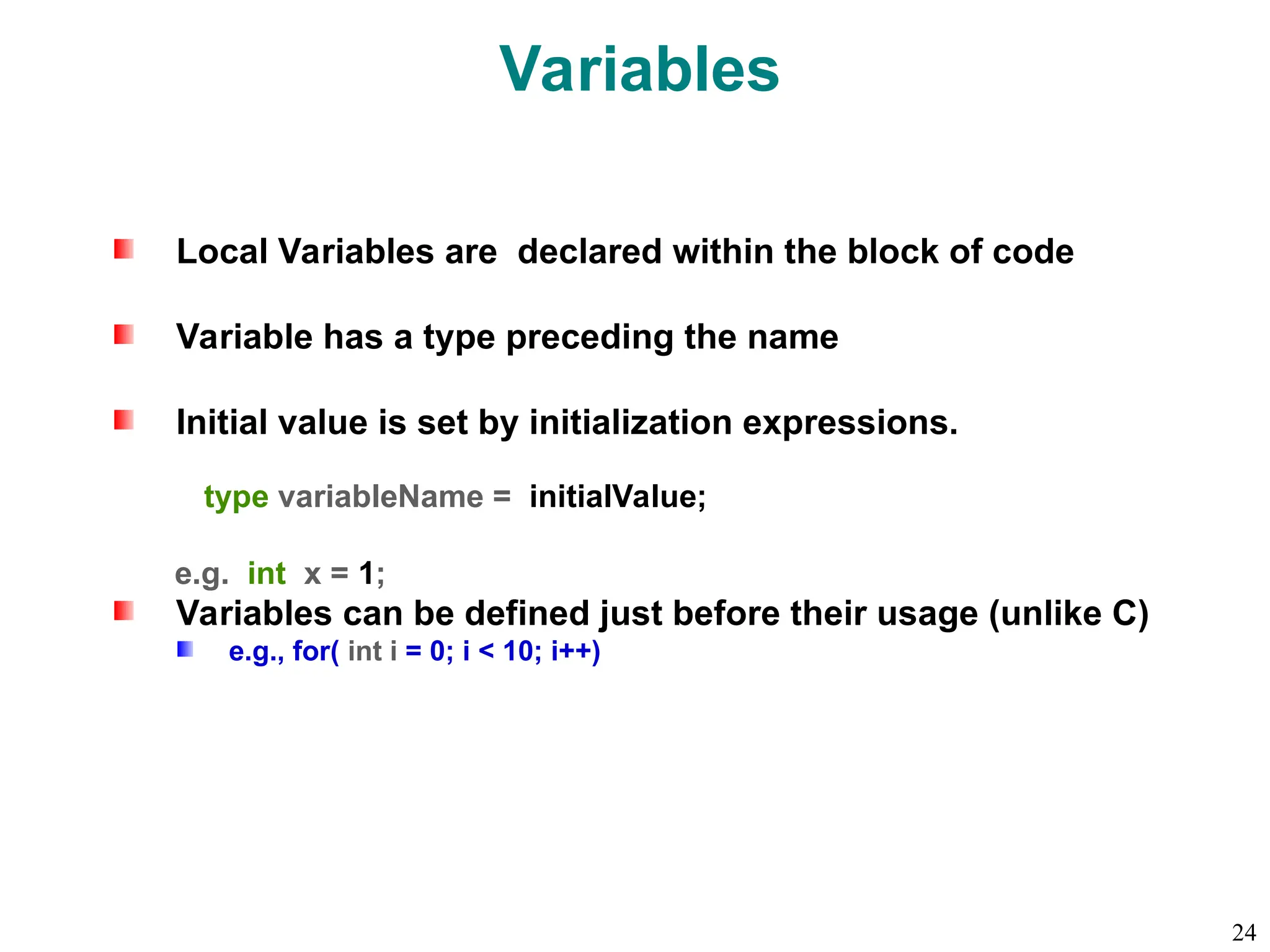 Variables

Local Variables are declared within the block of code

Variable has a type preceding the name

Initial value is set by initialization expressions.

type variableName = initialValue;

e.g. int x = 1;

Variables can be defined just before their usage (unlike C)

e.g., for( int i = 0; i < 10; i++)

24